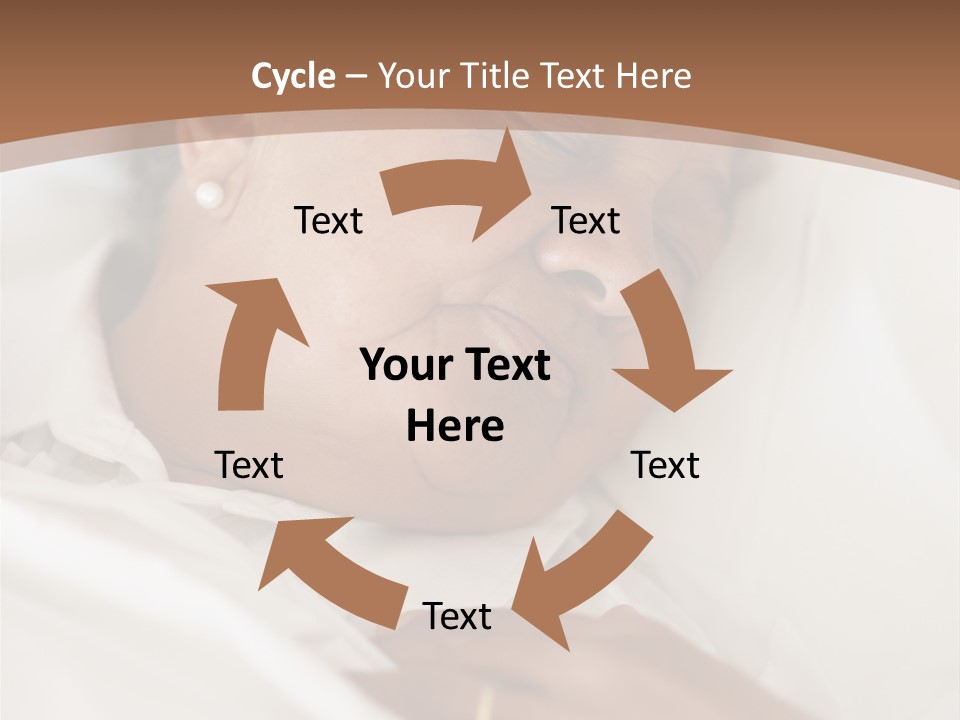 Cycle – Your Title Text Here

Text

Text

Your Text Here

Text

Text

Text